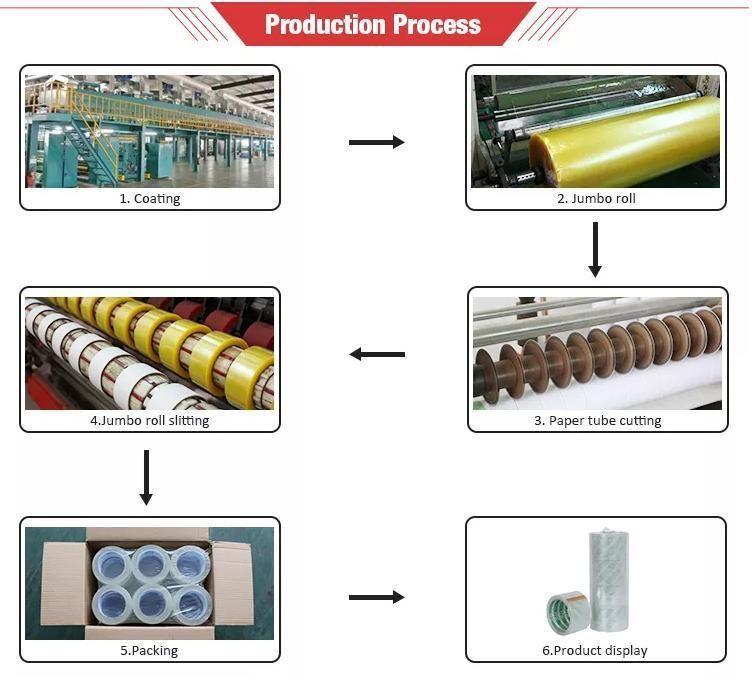 Production Process

1. Coating

2. Jumbo roll

3. Paper tube cutting

4.Jumbo roll slitting

5.Packing

6.Product display